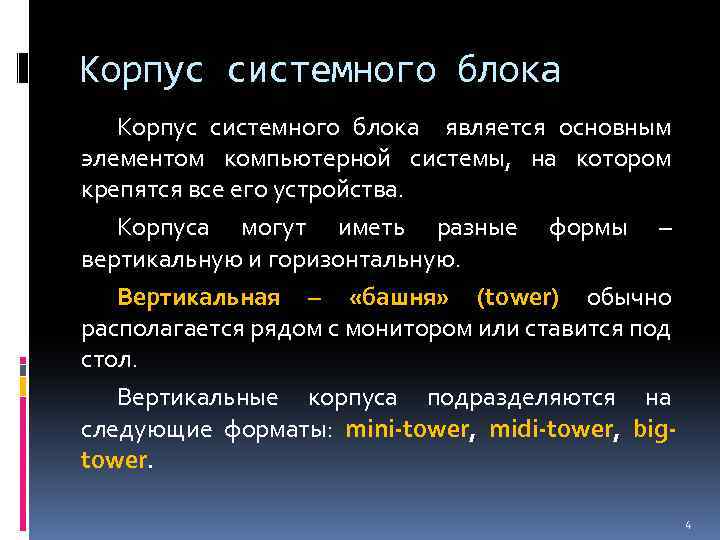 Корпус системного блока

Корпус системного блока является основным элементом компьютерной системы, на котором крепятся все его устройства.

Корпуса могут иметь разные формы – вертикальную и горизонтальную.

Вертикальная – «башня» (tower) обычно располагается рядом с монитором или ставится под стол.

Вертикальные корпуса подразделяются на следующие форматы: mini-tower, midi-tower, big-tower.

4